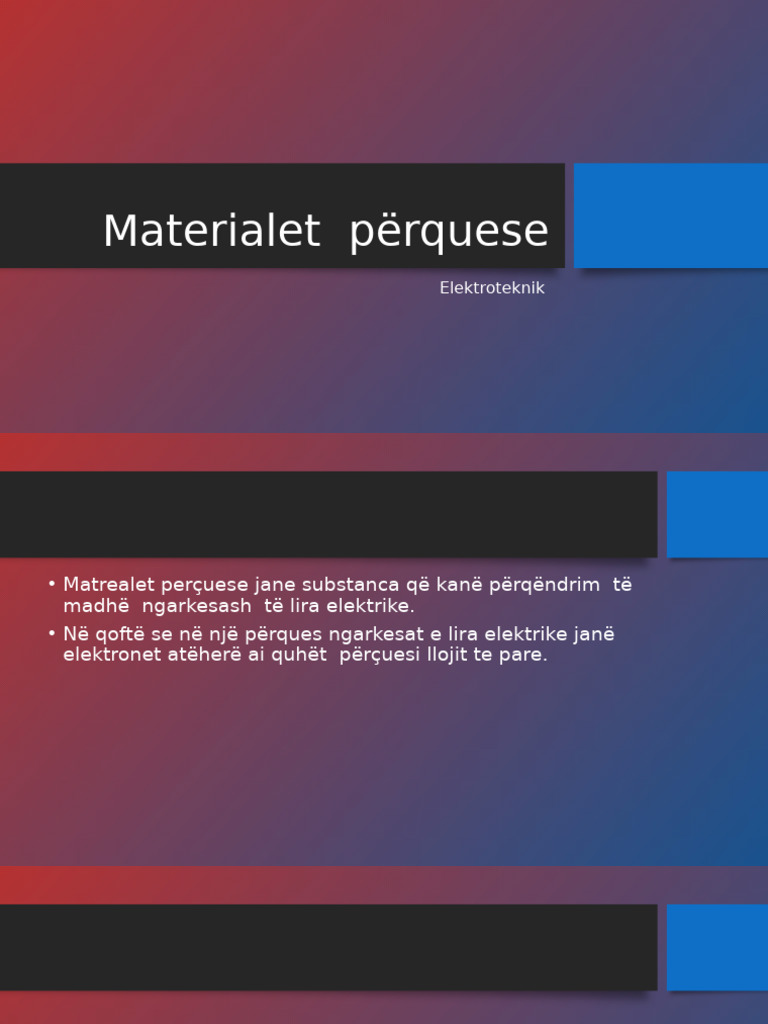 Materialet përquese

Elektroteknik

• Matrealet perçuese jane substanca që kanë përqëndrim të madhë ngarkesash të lira elektrike.
• Në qoftë se në një përques ngarkesat e lira elektrike janë elektronet atëherë ai quhët përçuesi llojit te pare.